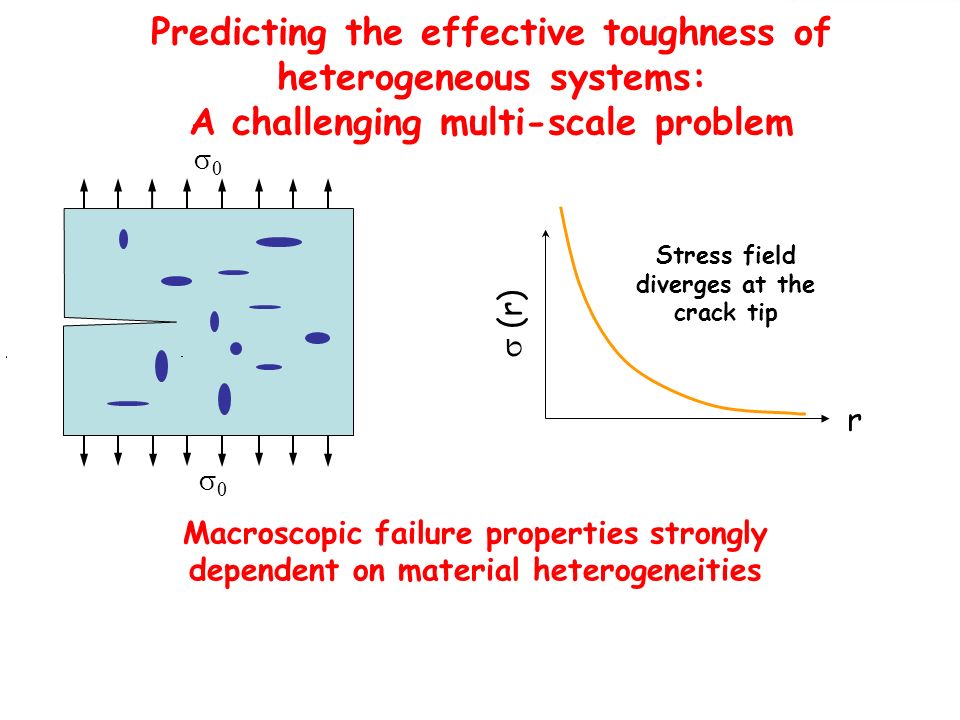 Predicting the effective toughness of heterogeneous systems:
A challenging multi-scale problem

$\sigma_0$

$\sigma_0$

$\sigma$ (r)

Stress field diverges at the crack tip

r

Macroscopic failure properties strongly dependent on material heterogeneities